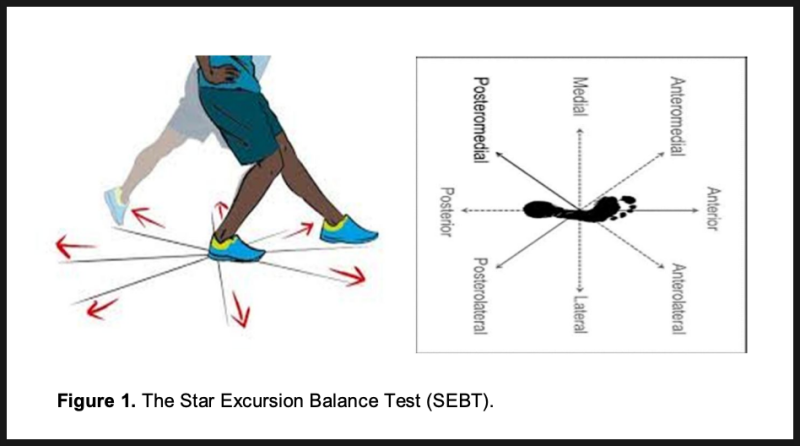 Posteromedial
Medial
Anteromedial
Posterior
Anterior
Posterolateral
Lateral
Anterolateral

**Figure 1.** The Star Excursion Balance Test (SEBT).